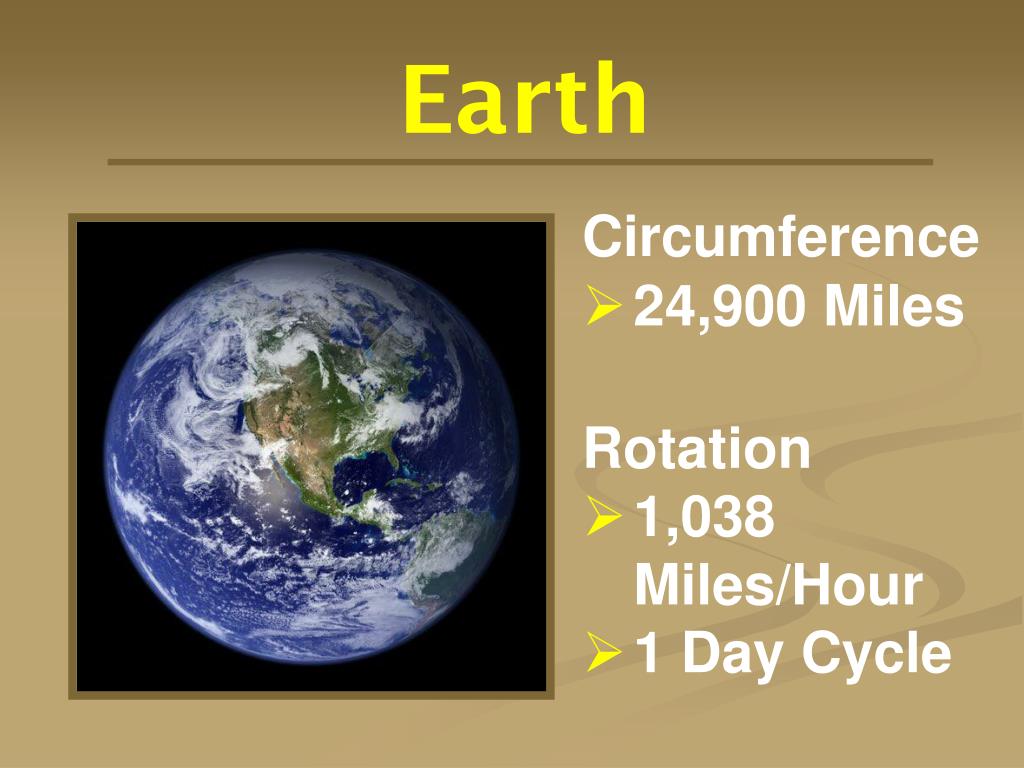 Earth

Circumference
➢ 24,900 Miles

Rotation
➢ 1,038 Miles/Hour
➢ 1 Day Cycle